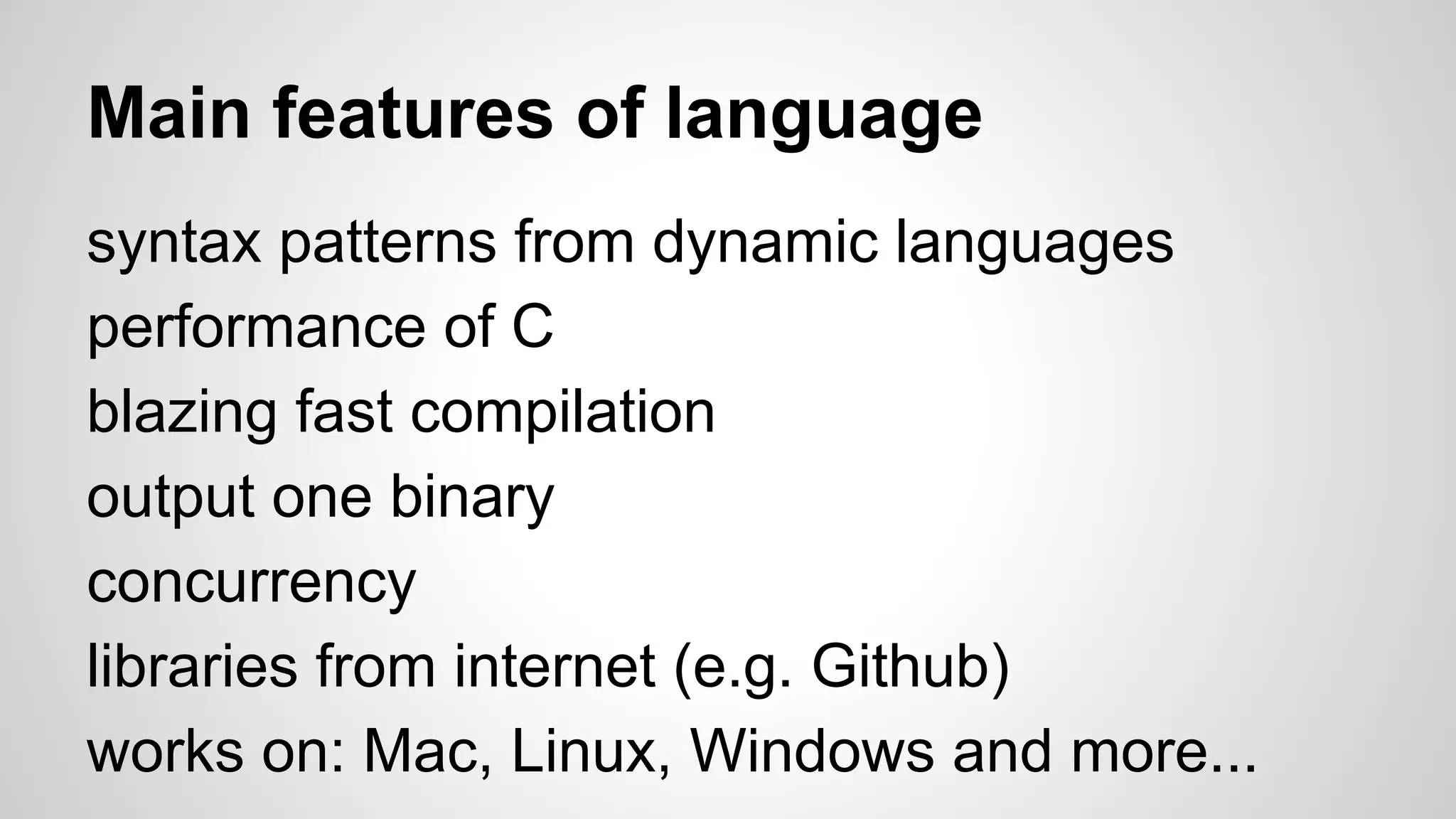 Main features of language

syntax patterns from dynamic languages
performance of C
blazing fast compilation
output one binary
concurrency
libraries from internet (e.g. Github)
works on: Mac, Linux, Windows and more...